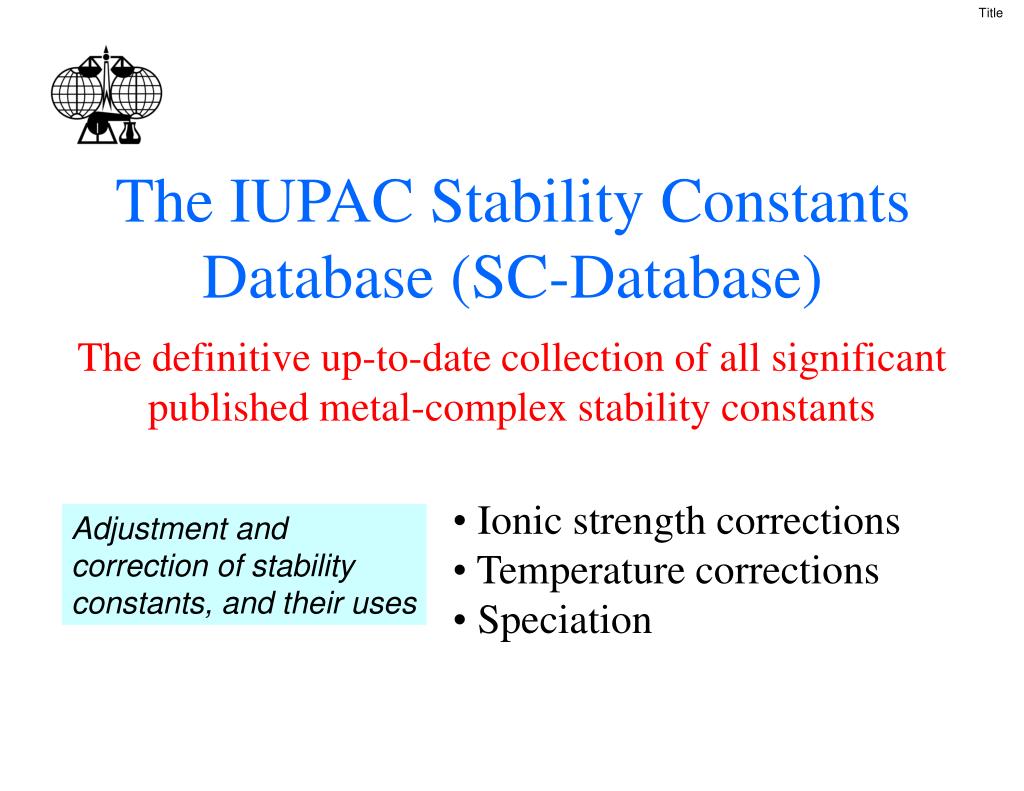 Title

The IUPAC Stability Constants Database (SC-Database)

The definitive up-to-date collection of all significant published metal-complex stability constants

Adjustment and correction of stability constants, and their uses

• Ionic strength corrections
• Temperature corrections
• Speciation